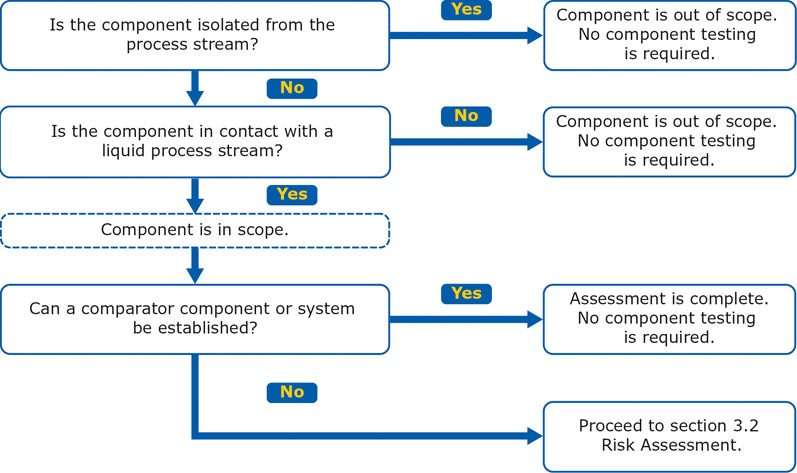 Is the component isolated from the process stream?

Yes

Component is out of scope. No component testing is required.

No

Is the component in contact with a liquid process stream?

No

Component is out of scope. No component testing is required.

Yes

Component is in scope.

Can a comparator component or system be established?

Yes

Assessment is complete. No component testing is required.

No

Proceed to section 3.2 Risk Assessment.